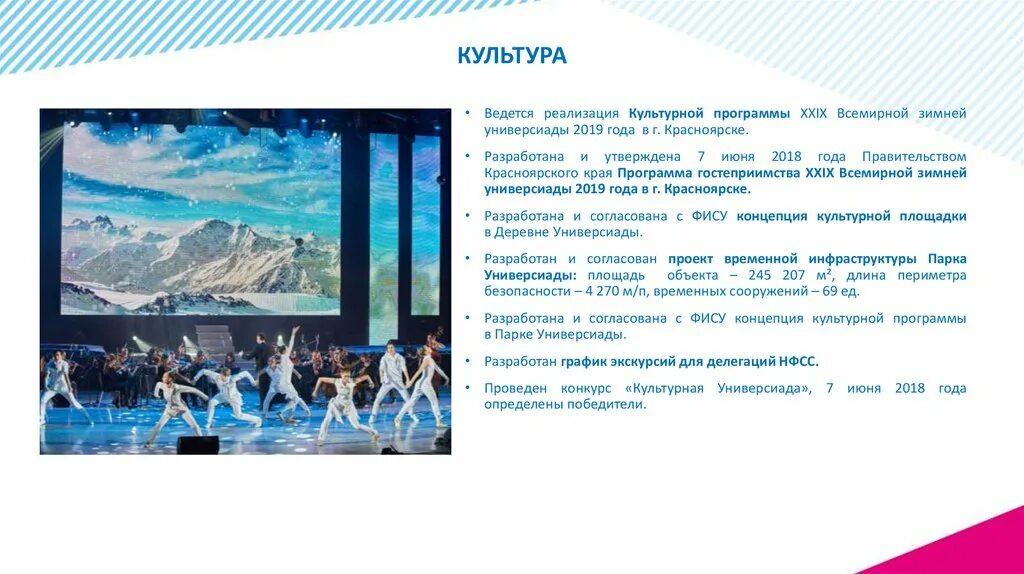 КУЛЬТУРА

• Ведется реализация Культурной программы XXIX Всемирной зимней универсиады 2019 года в г. Красноярске.

• Разработана и утверждена 7 июня 2018 года Правительством Красноярского края Программа гостеприимства XXIX Всемирной зимней универсиады 2019 года в г. Красноярске.

• Разработана и согласована с ФИСУ концепция культурной площадки в Деревне Универсиады.

• Разработан и согласован проект временной инфраструктуры Парка Универсиады: площадь объекта – 245 207 м², длина периметра безопасности – 4 270 м/п, временных сооружений – 69 ед.

• Разработана и согласована с ФИСУ концепция культурной программы в Парке Универсиады.

• Разработан график экскурсий для делегаций НФСС.

• Проведен конкурс «Культурная Универсиада», 7 июня 2018 года определены победители.